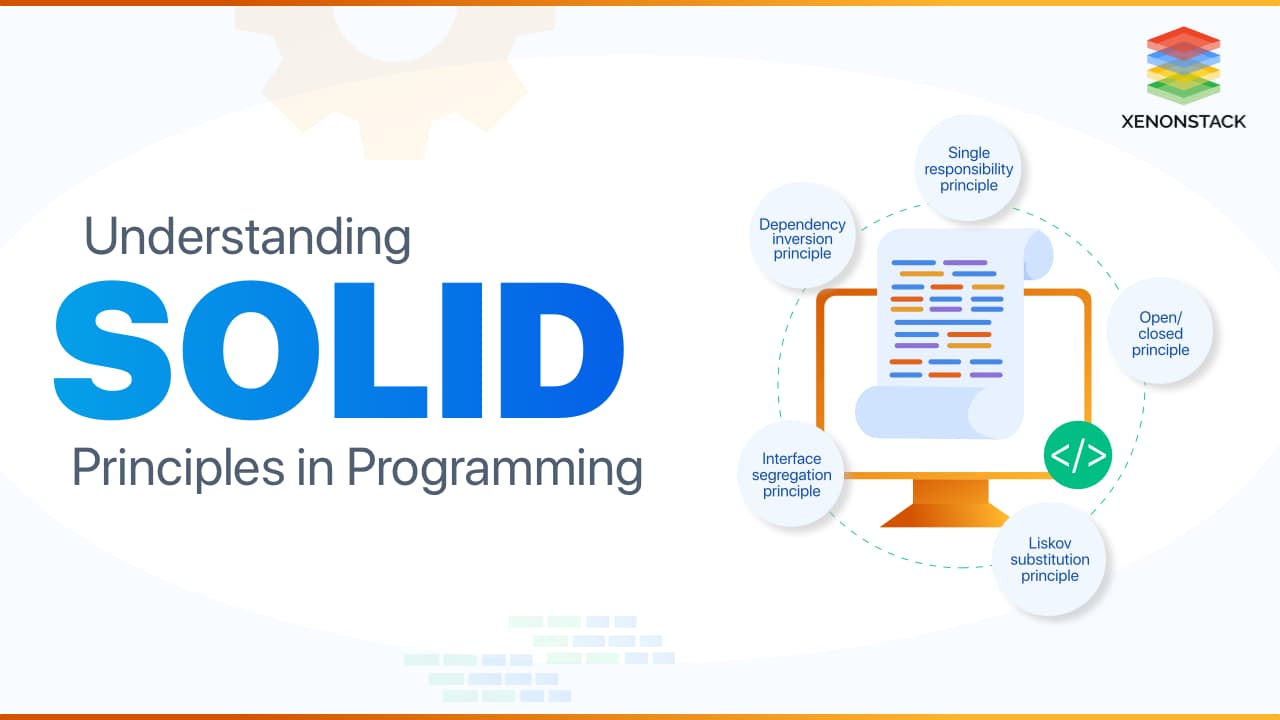 XENONSTACK

Understanding
SOLID
Principles in Programming

Single responsibility principle

Open/ closed principle

Liskov substitution principle

Interface segregation principle

Dependency inversion principle

</>